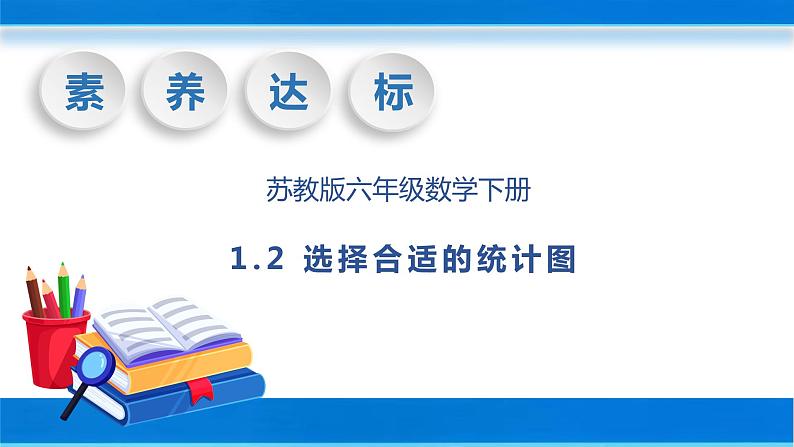 素 养 达 标

苏教版六年级数学下册

1.2 选择合适的统计图